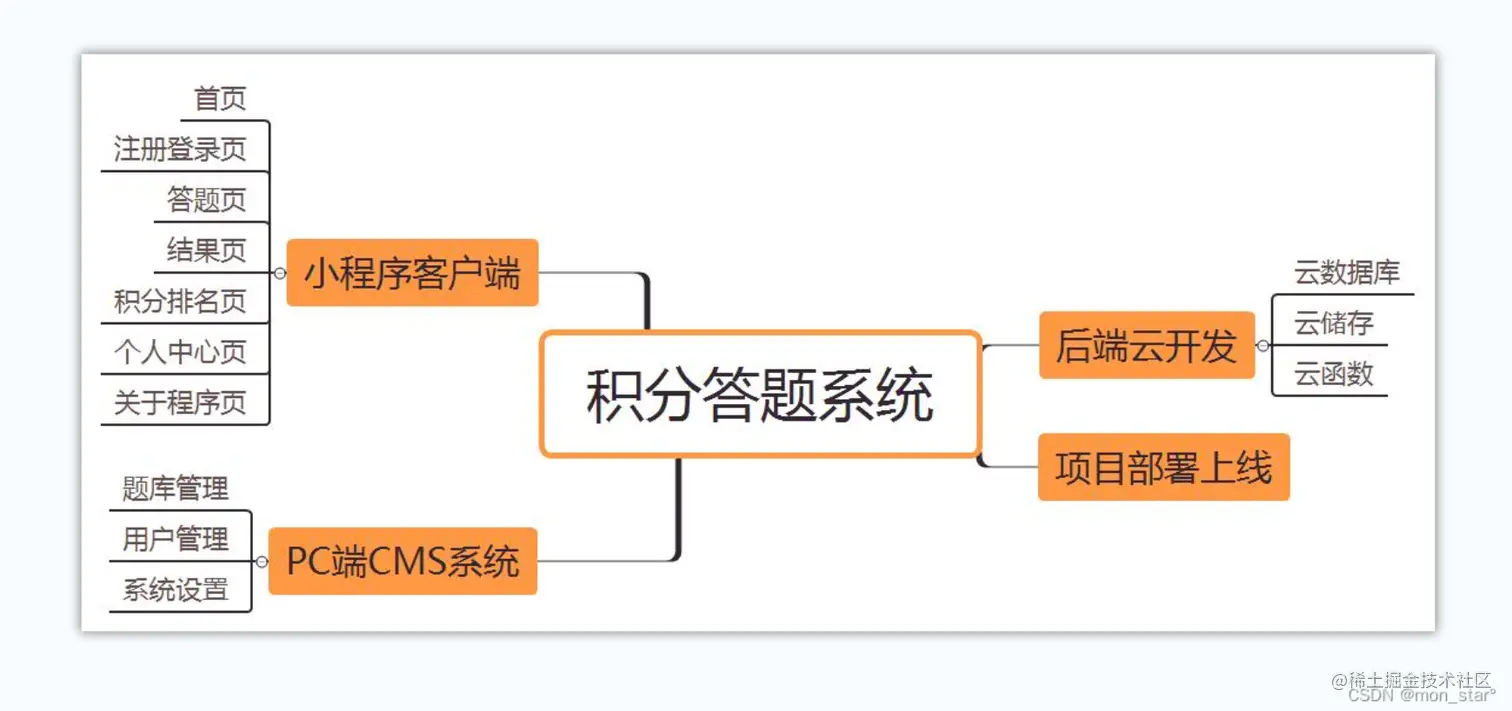 积分答题系统

小程序客户端
首页
注册登录页
答题页
结果页
积分排名页
个人中心页
关于程序页

PC端CMS系统
题库管理
用户管理
系统设置

后端云开发
云数据库
云储存
云函数

项目部署上线

@稀土掘金技术社区
CSDN @mon_star°